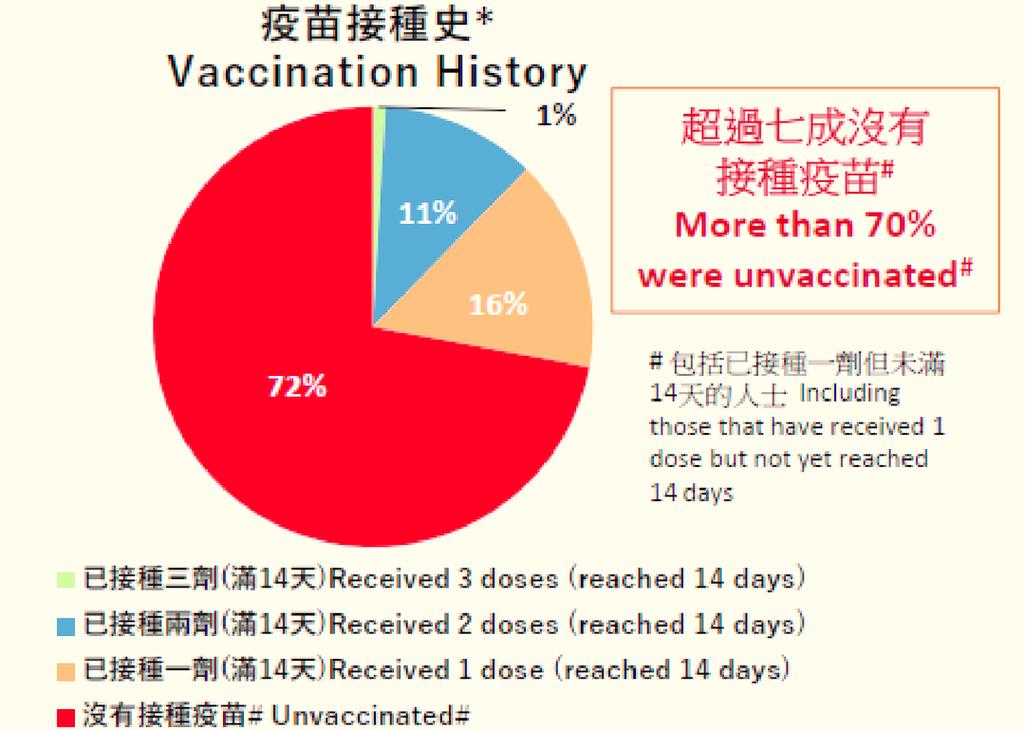 疫苗接種史*
Vaccination History

1%

11%

16%

72%

超過七成沒有接種疫苗#
More than 70% were unvaccinated#

# 包括已接種一劑但未滿14天的人士 Including those that have received 1 dose but not yet reached 14 days

已接種三劑(滿14天)Received 3 doses (reached 14 days)
已接種兩劑(滿14天)Received 2 doses (reached 14 days)
已接種一劑(滿14天)Received 1 dose (reached 14 days)
沒有接種疫苗# Unvaccinated#